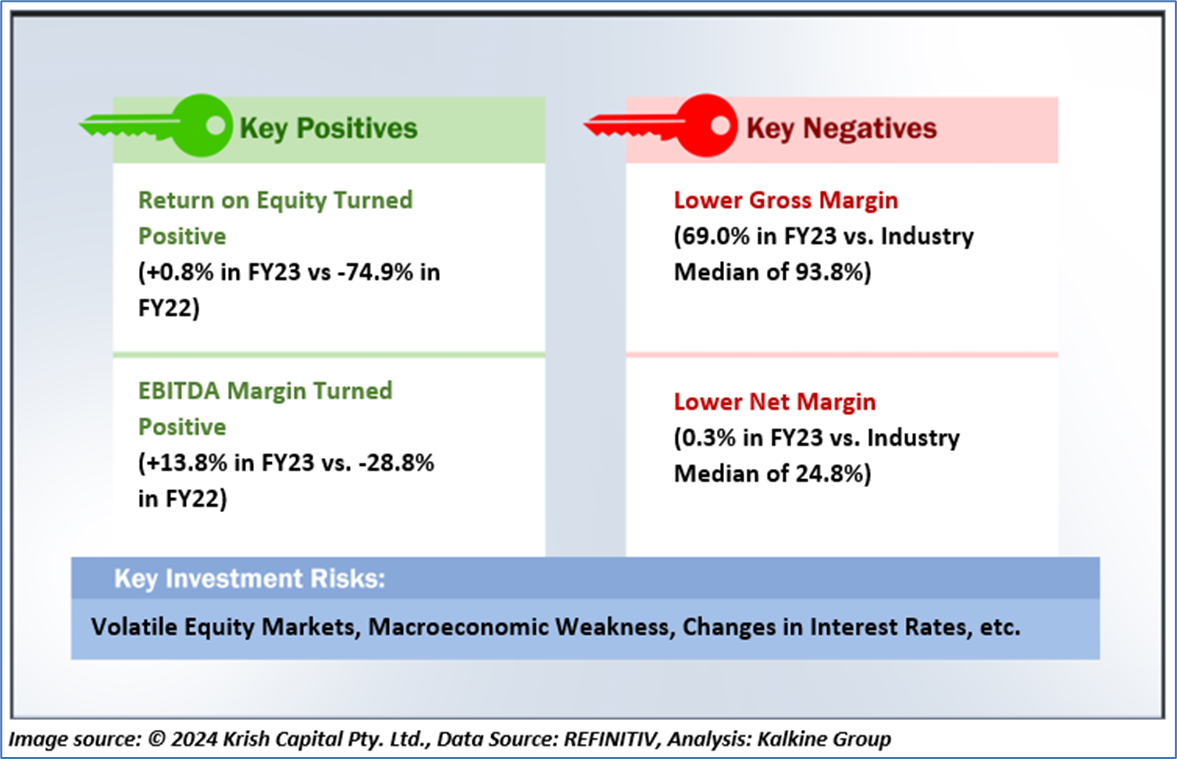 Key Positives

Return on Equity Turned Positive
(+0.8% in FY23 vs -74.9% in FY22)

EBITDA Margin Turned Positive
(+13.8% in FY23 vs. -28.8% in FY22)

Key Negatives

Lower Gross Margin
(69.0% in FY23 vs. Industry Median of 93.8%)

Lower Net Margin
(0.3% in FY23 vs. Industry Median of 24.8%)

Key Investment Risks:

Volatile Equity Markets, Macroeconomic Weakness, Changes in Interest Rates, etc.

Image source: © 2024 Krish Capital Pty. Ltd., Data Source: REFINITIV, Analysis: Kalkine Group